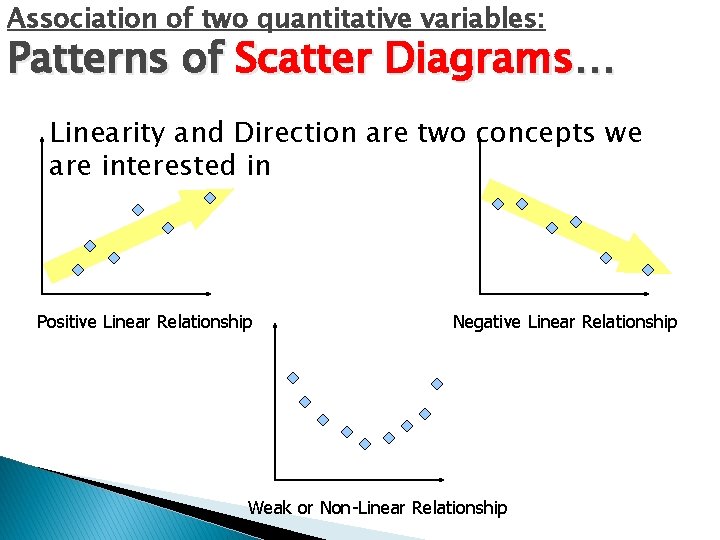 Association of two quantitative variables:
Patterns of Scatter Diagrams…

Linearity and Direction are two concepts we are interested in

Positive Linear Relationship

Negative Linear Relationship

Weak or Non-Linear Relationship